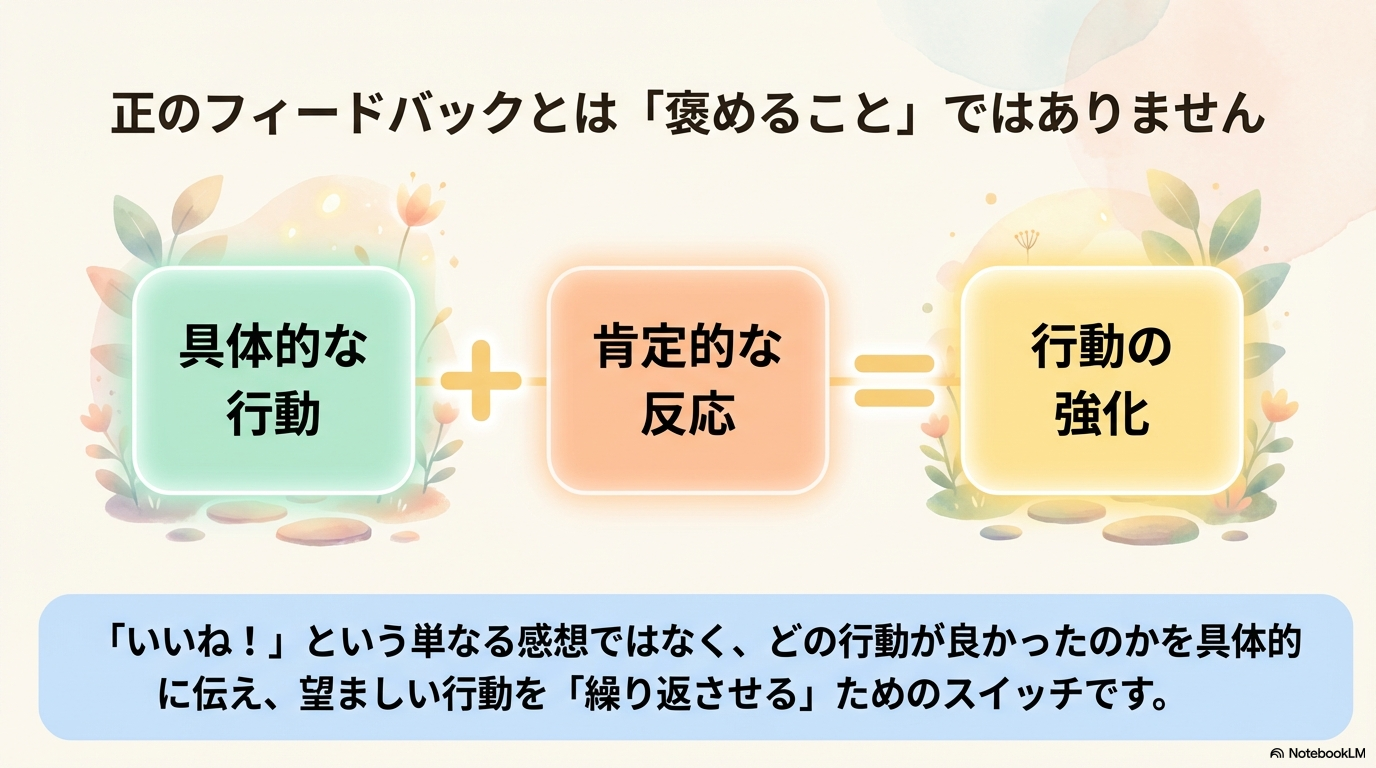 正のフィードバックとは「褒めること」ではありません

具体的な行動

+

肯定的な反応

=

行動の強化

「いいね！」という単なる感想ではなく、どの行動が良かったのかを具体的に伝え、望ましい行動を「繰り返させる」ためのスイッチです。

NotebookLM